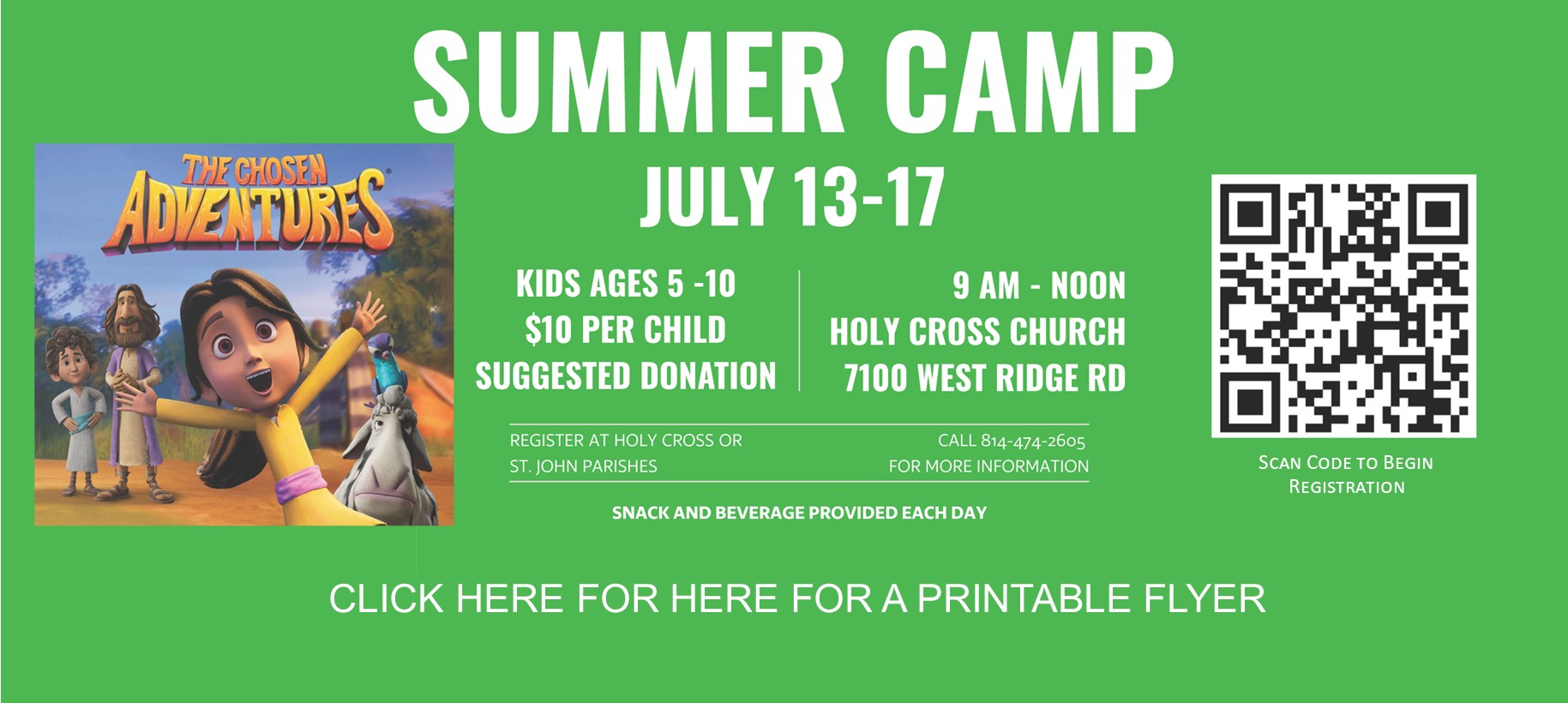 SUMMER CAMP

THE CHOSEN ADVENTURES

JULY 13-17

KIDS AGES 5 -10
$10 PER CHILD
SUGGESTED DONATION

9 AM - NOON
HOLY CROSS CHURCH
7100 WEST RIDGE RD

REGISTER AT HOLY CROSS OR ST. JOHN PARISHES

CALL 814-474-2605 FOR MORE INFORMATION

SNACK AND BEVERAGE PROVIDED EACH DAY

SCAN CODE TO BEGIN REGISTRATION

CLICK HERE FOR HERE FOR A PRINTABLE FLYER